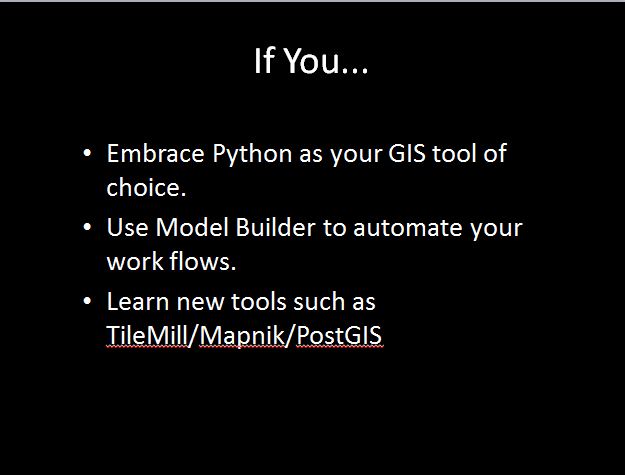 If You...

• Embrace Python as your GIS tool of choice.

• Use Model Builder to automate your work flows.

• Learn new tools such as TileMill/Mapnik/PostGIS